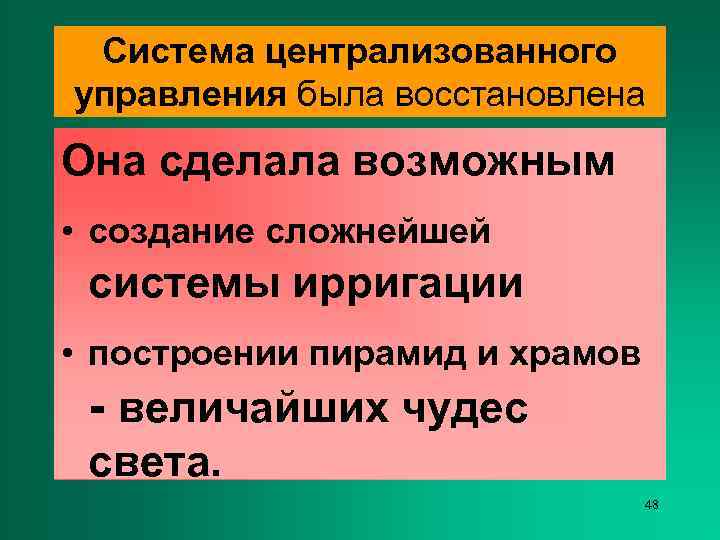 Система централизованного управления была восстановлена

Она сделала возможным

• создание сложнейшей системы ирригации

• построении пирамид и храмов - величайших чудес света.

48